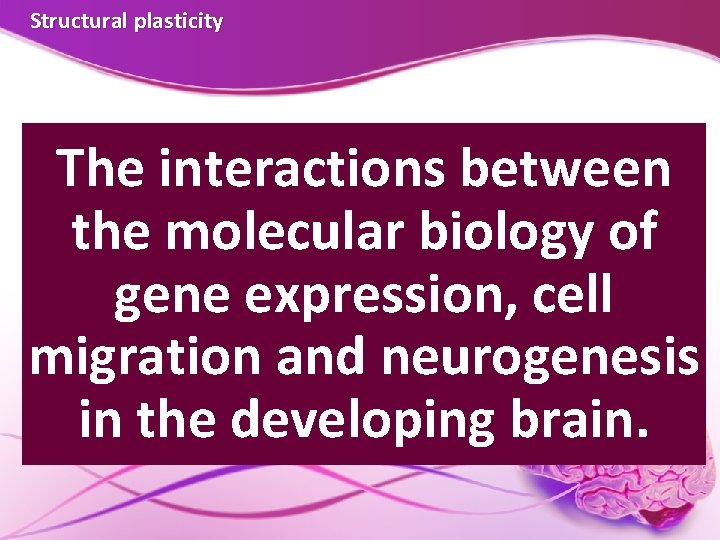 Structural plasticity

The interactions between the molecular biology of gene expression, cell migration and neurogenesis in the developing brain.